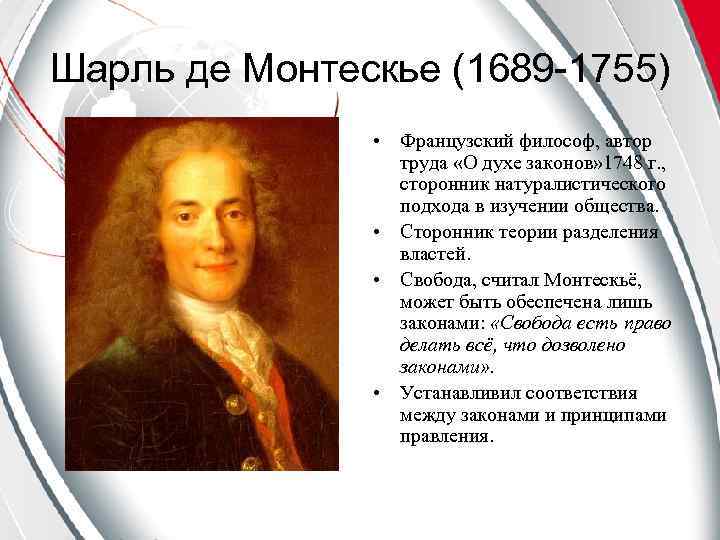 Шарль де Монтескье (1689-1755)

• Французский философ, автор труда «О духе законов»1748 г., сторонник натуралистического подхода в изучении общества.

• Сторонник теории разделения властей.

• Свобода, считал Монтескьё, может быть обеспечена лишь законами: «Свобода есть право делать всё, что дозволено законами».

• Устанавливил соответствия между законами и принципами правления.